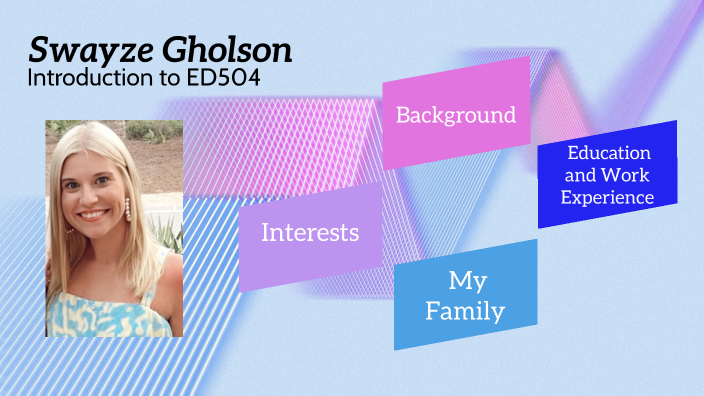 Swayze Gholson
Introduction to ED504

Background

Education and Work Experience

Interests

My Family